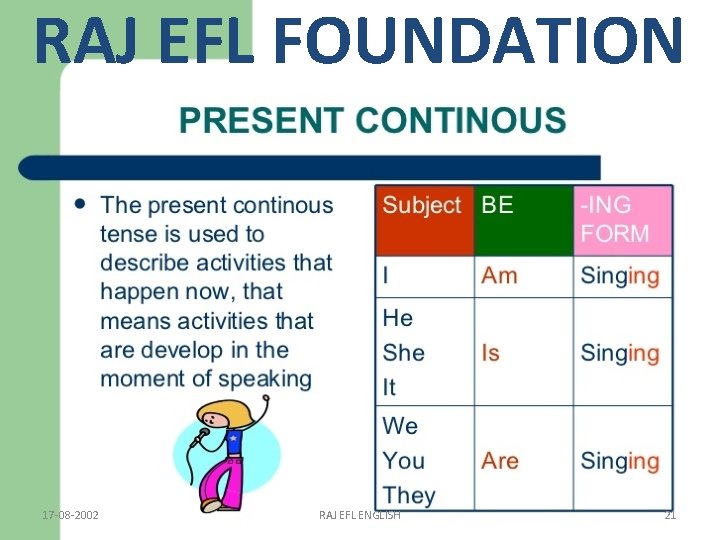 RAJ EFL FOUNDATION

PRESENT CONTINOUS

• The present continous tense is used to describe activities that happen now, that means activities that are develop in the moment of speaking

| Subject | BE | -ING FORM |
|---|---|---|
| I | Am | Singing |
| He She It | Is | Singing |
| We You They | Are | Singing |

17-08-2002

RAJ EFL ENGLISH

21